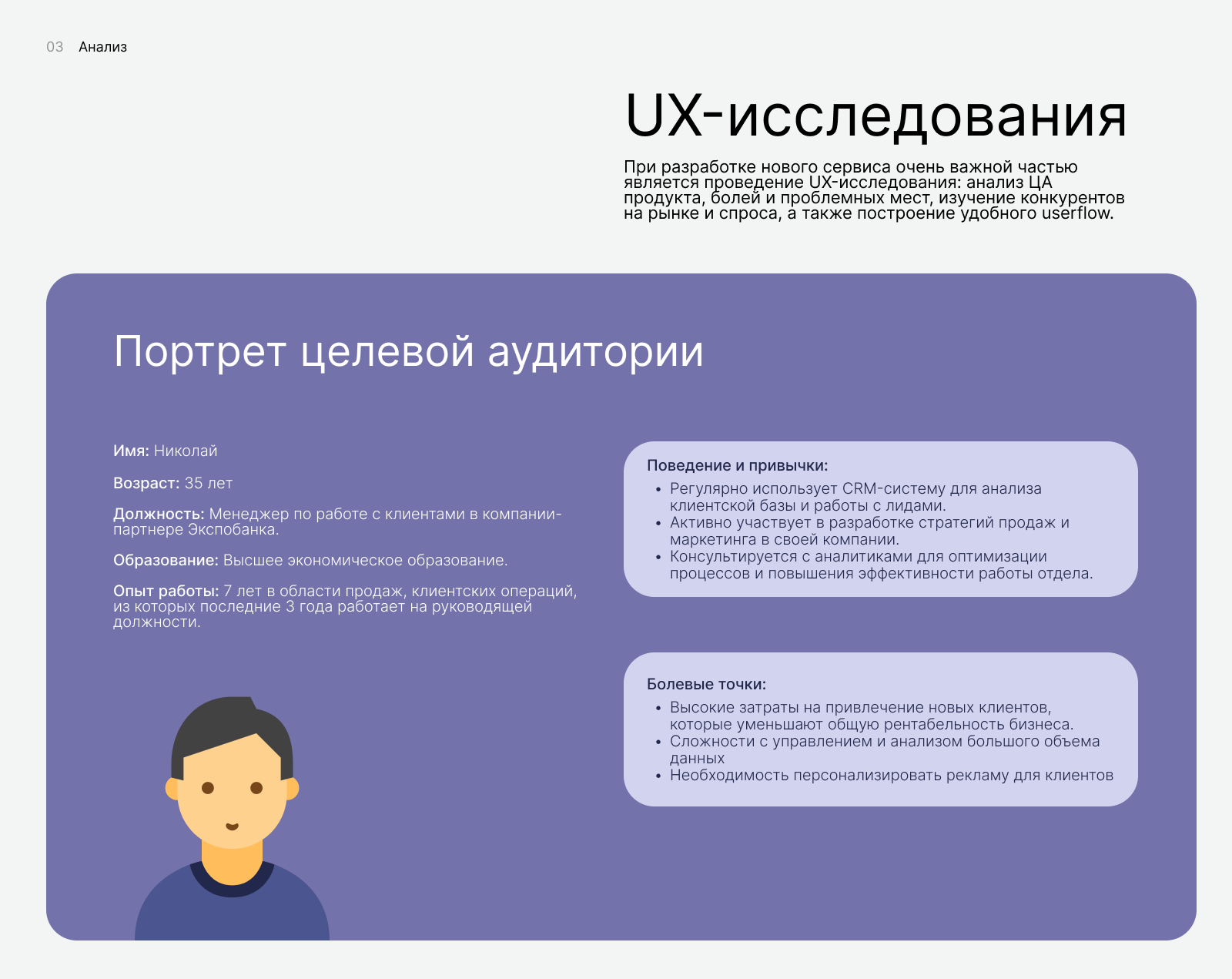 03 Анализ

UX-исследования

При разработке нового сервиса очень важной частью является проведение UX-исследования: анализ ЦА продукта, болей и проблемных мест, изучение конкурентов на рынке и спроса, а также построение удобного userflow.

Портрет целевой аудитории

Имя: Николай

Возраст: 35 лет

Должность: Менеджер по работе с клиентами в компании-партнере Экспобанка.

Образование: Высшее экономическое образование.

Опыт работы: 7 лет в области продаж, клиентских операций, из которых последние 3 года работает на руководящей должности.

Поведение и привычки:
• Регулярно использует CRM-систему для анализа клиентской базы и работы с лидами.
• Активно участвует в разработке стратегий продаж и маркетинга в своей компании.
• Консультируется с аналитиками для оптимизации процессов и повышения эффективности работы отдела.

Болевые точки:
• Высокие затраты на привлечение новых клиентов, которые уменьшают общую рентабельность бизнеса.
• Сложности с управлением и анализом большого объема данных
• Необходимость персонализировать рекламу для клиентов